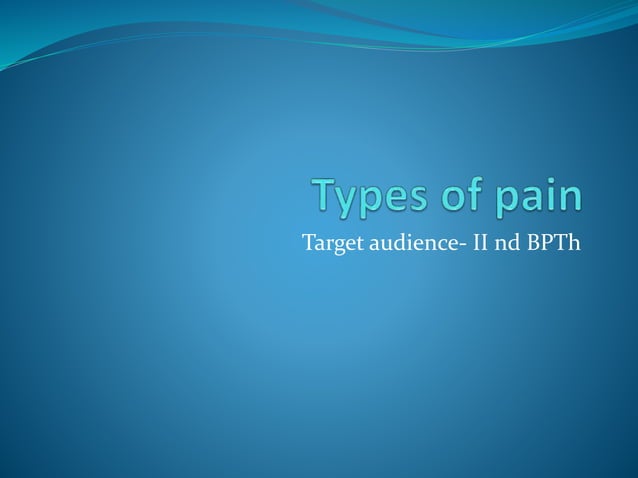 Types of pain

Target audience- II nd BPTh